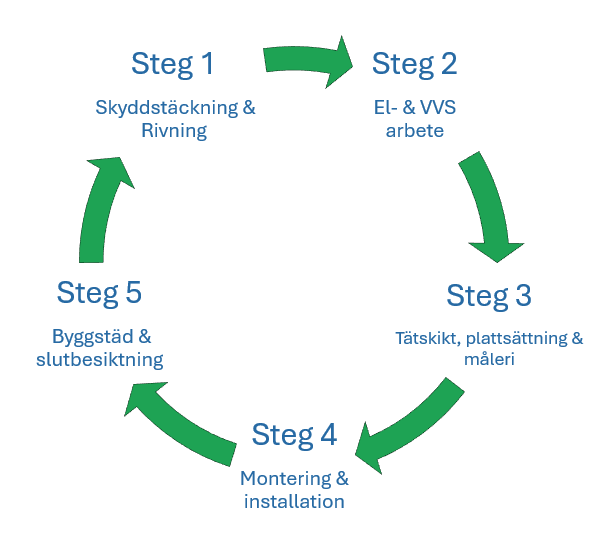 Steg 1

Skyddstäckning & Rivning

Steg 2

El- & VVS arbete

Steg 3

Tätskikt, plattsättning & måleri

Steg 4

Montering & installation

Steg 5

Byggstäd & slutbesiktning